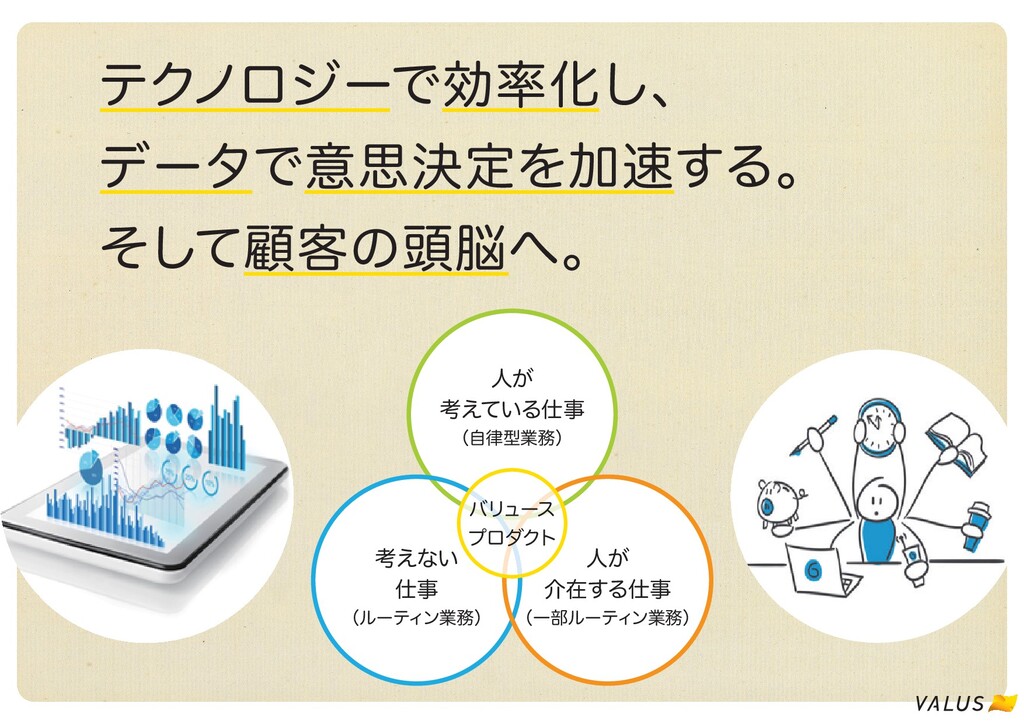 テクノロジーで効率化し、
データで意思決定を加速する。
そして顧客の頭脳へ。

人が
考えている仕事
（自律型業務）

バリュース
プロダクト

考えない
仕事
（ルーティン業務）

人が
介在する仕事
（一部ルーティン業務）

VALUS